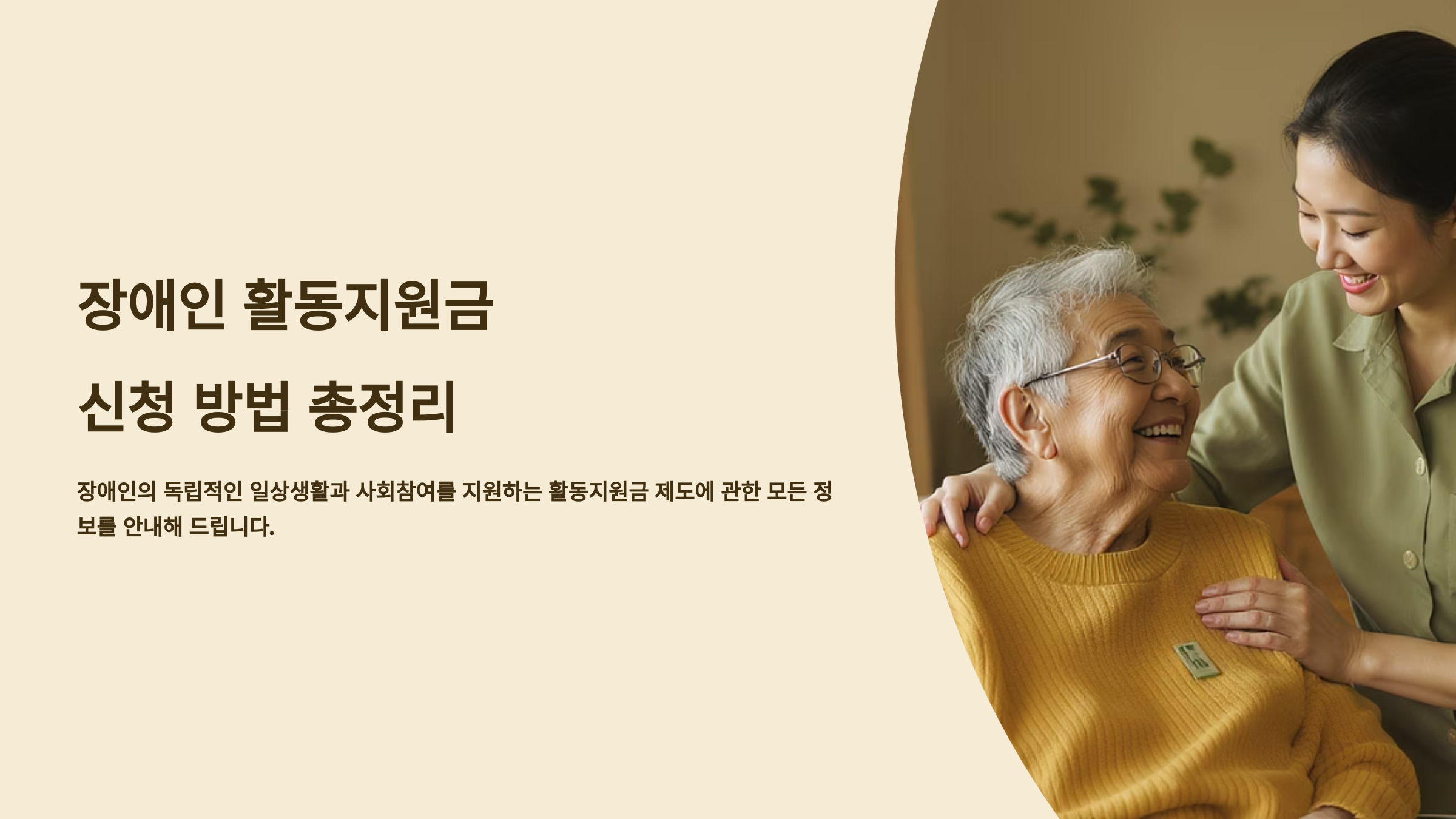 장애인 활동지원금

신청 방법 총정리

장애인의 독립적인 일상생활과 사회참여를 지원하는 활동지원금 제도에 관한 모든 정보를 안내해 드립니다.